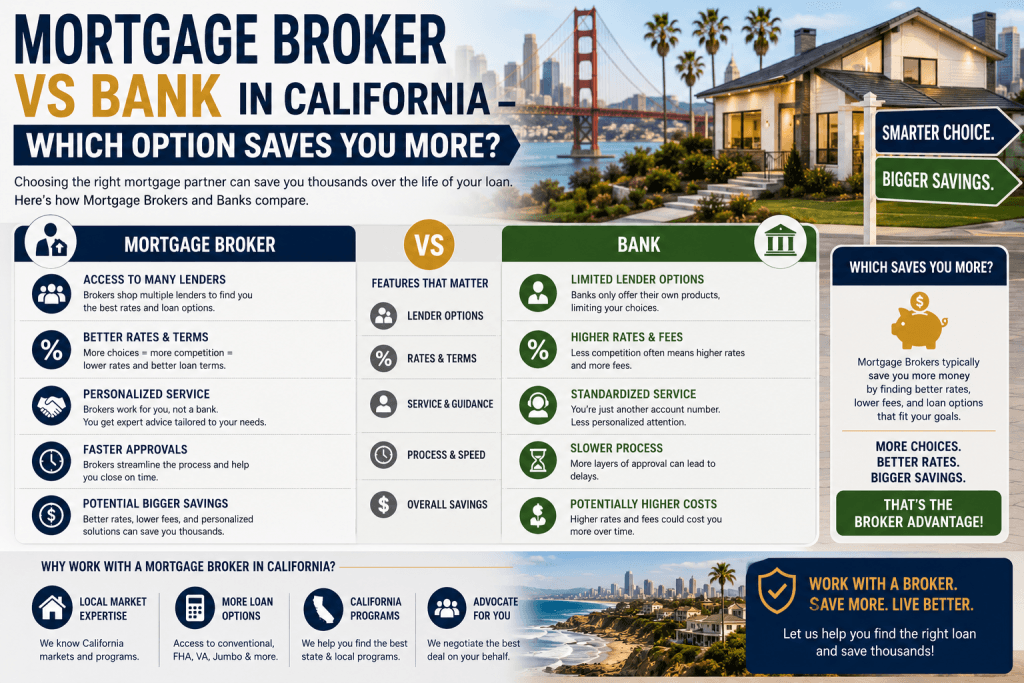 MORTGAGE BROKER VS BANK IN CALIFORNIA – WHICH OPTION SAVES YOU MORE?

Choosing the right mortgage partner can save you thousands over the life of your loan. Here's how Mortgage Brokers and Banks compare.

SMARTER CHOICE.
BIGGER SAVINGS.

MORTGAGE BROKER

ACCESS TO MANY LENDERS
Brokers shop multiple lenders to find you the best rates and loan options.

BETTER RATES & TERMS
More choices = more competition = lower rates and better loan terms.

PERSONALIZED SERVICE
Brokers work for you, not a bank. You get expert advice tailored to your needs.

FASTER APPROVALS
Brokers streamline the process and help you close on time.

POTENTIAL BIGGER SAVINGS
Better rates, lower fees, and personalized solutions can save you thousands.

VS

FEATURES THAT MATTER
LENDER OPTIONS
RATES & TERMS
SERVICE & GUIDANCE
PROCESS & SPEED
OVERALL SAVINGS

BANK

LIMITED LENDER OPTIONS
Banks only offer their own products, limiting your choices.

HIGHER RATES & FEES
Less competition often means higher rates and more fees.

STANDARDIZED SERVICE
You're just another account number. Less personalized attention.

SLOWER PROCESS
More layers of approval can lead to delays.

POTENTIALLY HIGHER COSTS
Higher rates and fees could cost you more over time.

WHICH SAVES YOU MORE?
Mortgage Brokers typically save you more money by finding better rates, lower fees, and loan options that fit your goals.
MORE CHOICES.
BETTER RATES.
BIGGER SAVINGS.
THAT'S THE BROKER ADVANTAGE!

WHY WORK WITH A MORTGAGE BROKER IN CALIFORNIA?

LOCAL MARKET EXPERTISE
We know California markets and programs.

MORE LOAN OPTIONS
Access to conventional, FHA, VA, Jumbo & more.

CALIFORNIA PROGRAMS
We help you find the best state & local programs.

ADVOCATE FOR YOU
We negotiate the best deal on your behalf.

WORK WITH A BROKER. SAVE MORE. LIVE BETTER.
Let us help you find the right loan and save thousands!